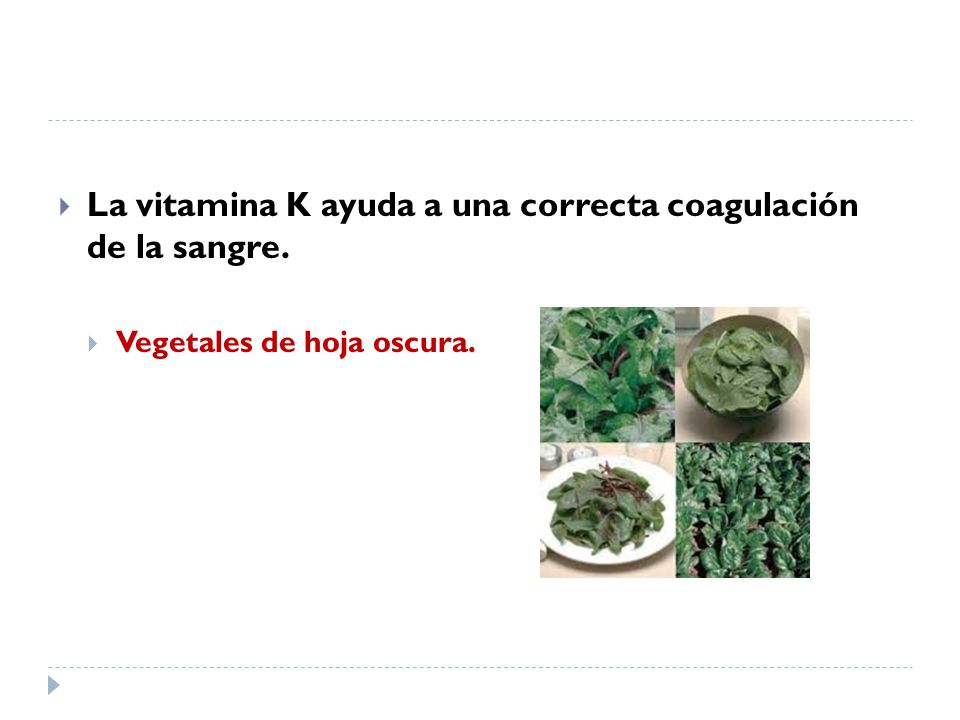 La vitamina K ayuda a una correcta coagulación de la sangre.

Vegetales de hoja oscura.